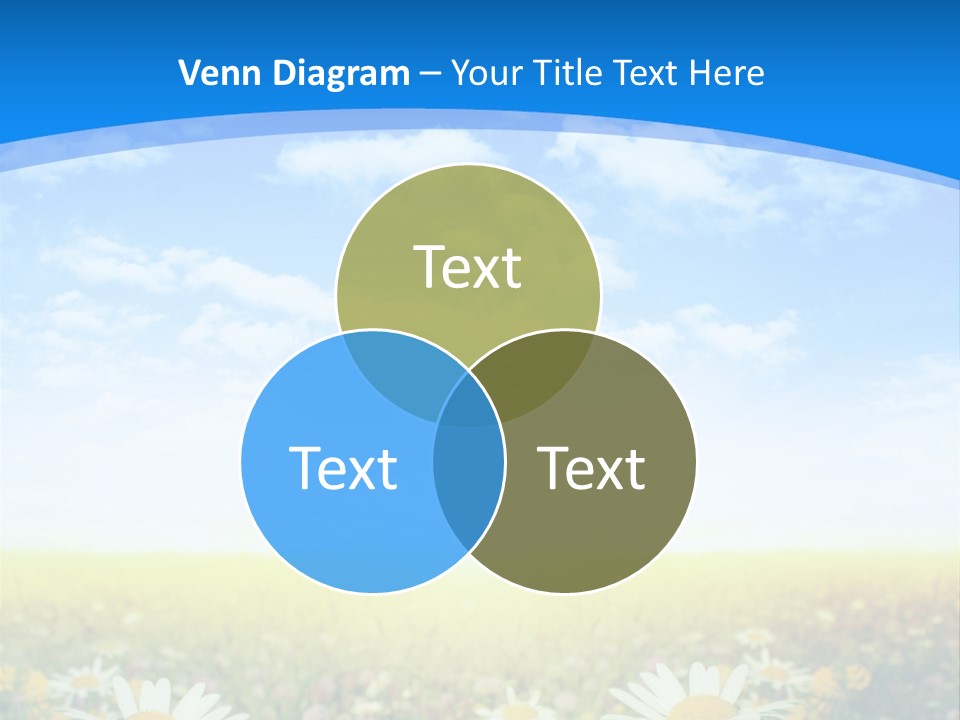 Venn Diagram – Your Title Text Here

Text

Text

Text